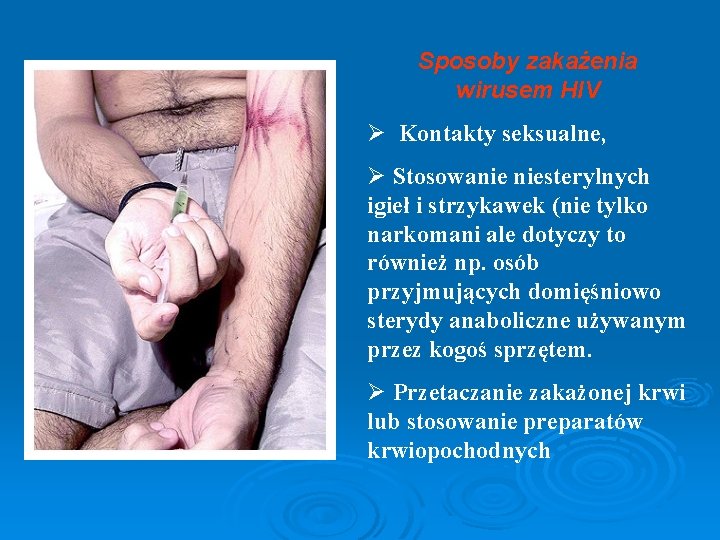 Sposoby zakażenia wirusem HIV

➢ Kontakty seksualne,

➢ Stosowanie niesterylnych igieł i strzykawek (nie tylko narkomani ale dotyczy to również np. osób przyjmujących domięśniowo sterydy anaboliczne używanym przez kogoś sprzętem.

➢ Przetaczanie zakażonej krwi lub stosowanie preparatów krwiopochodnych